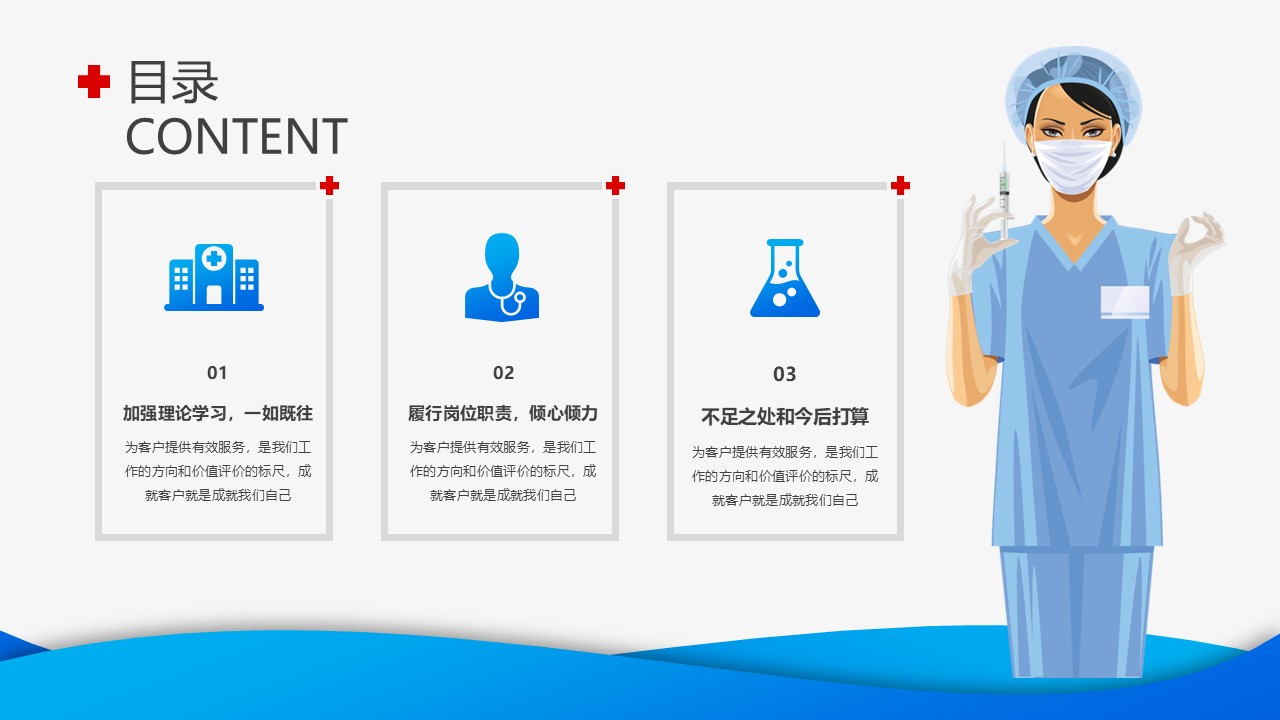 目录
CONTENT

01

加强理论学习，一如既往

为客户提供有效服务，是我们工作的方向和价值评价的标尺，成就客户就是成就我们自己

02

履行岗位职责，倾心倾力

为客户提供有效服务，是我们工作的方向和价值评价的标尺，成就客户就是成就我们自己

03

不足之处和今后打算

为客户提供有效服务，是我们工作的方向和价值评价的标尺，成就客户就是成就我们自己